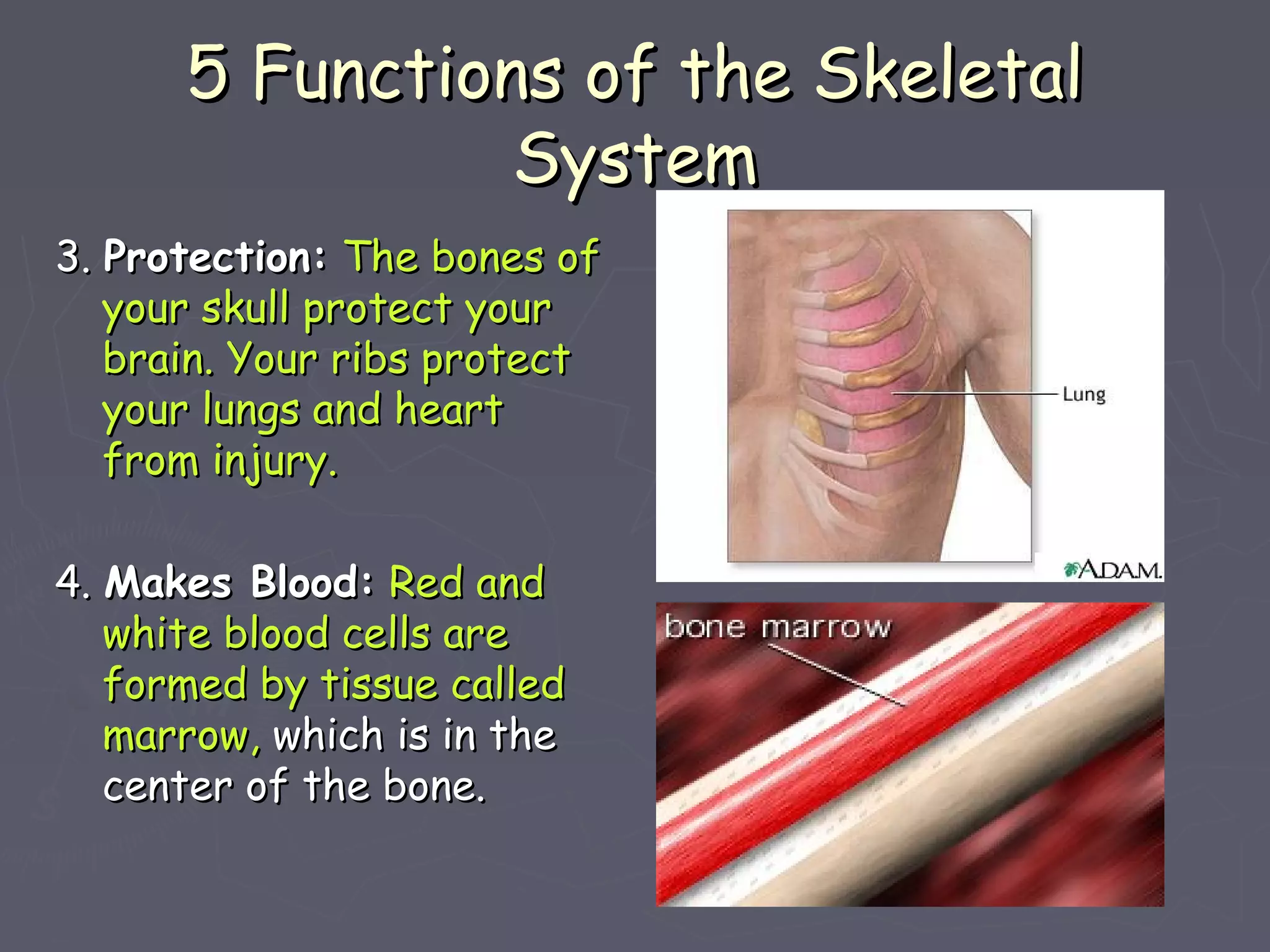 5 Functions of the Skeletal System

3. Protection: The bones of your skull protect your brain. Your ribs protect your lungs and heart from injury.

4. Makes Blood: Red and white blood cells are formed by tissue called marrow, which is in the center of the bone.

Lung

A.D.A.M.

bone marrow